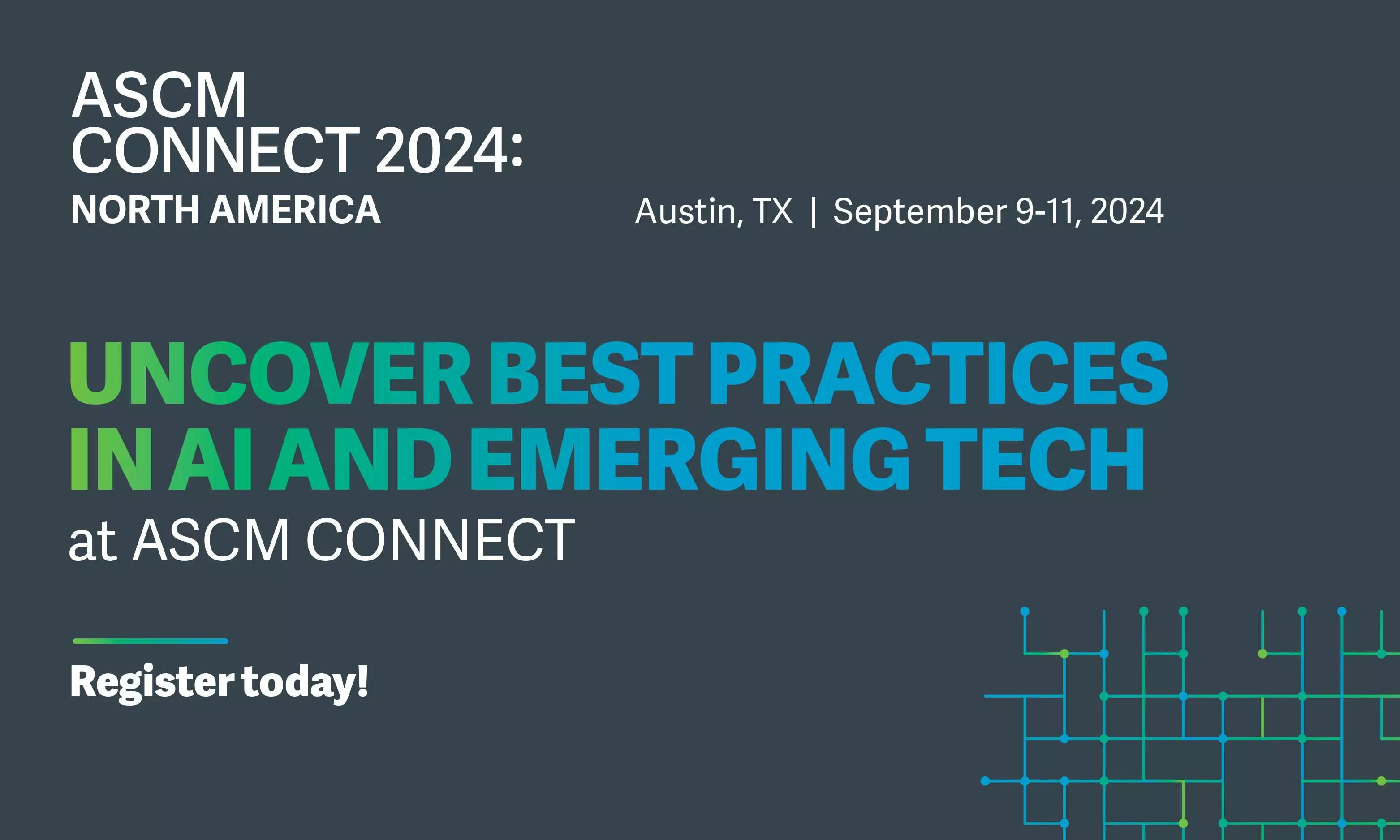 ASCM CONNECT 2024:
NORTH AMERICA

Austin, TX | September 9-11, 2024

UNCOVER BEST PRACTICES IN AI AND EMERGING TECH
at ASCM CONNECT

Register today!